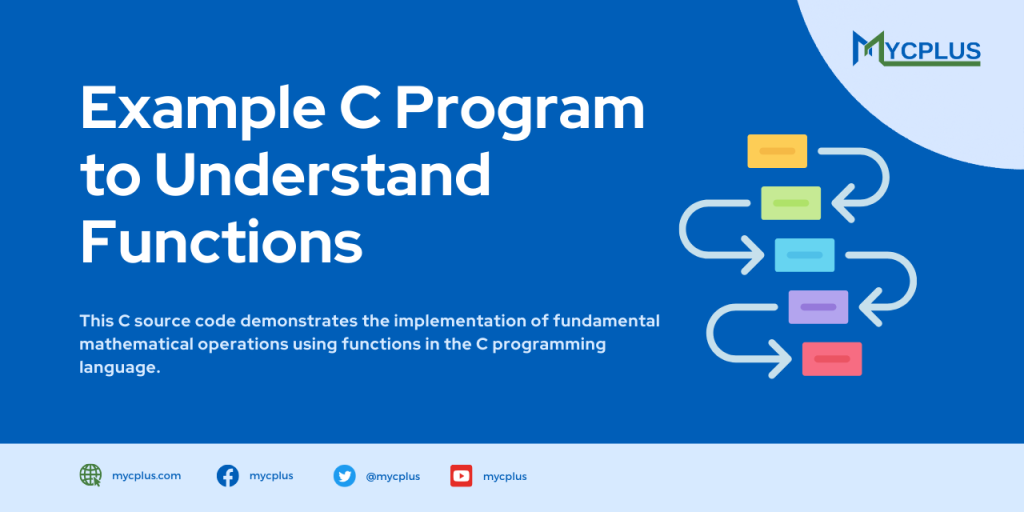 MYCPLUS

Example C Program to Understand Functions

This C source code demonstrates the implementation of fundamental mathematical operations using functions in the C programming language.

mycplus.com mycplus @mycplus mycplus